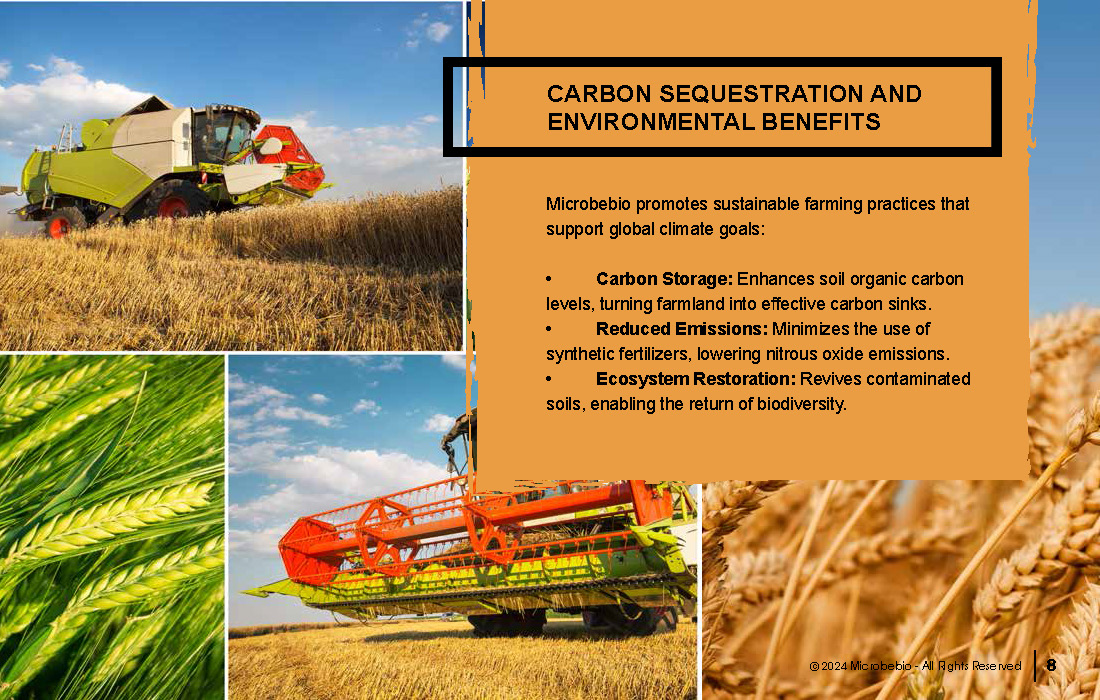 CARBON SEQUESTRATION AND ENVIRONMENTAL BENEFITS

Microbebio promotes sustainable farming practices that support global climate goals:

• Carbon Storage: Enhances soil organic carbon levels, turning farmland into effective carbon sinks.
• Reduced Emissions: Minimizes the use of synthetic fertilizers, lowering nitrous oxide emissions.
• Ecosystem Restoration: Revives contaminated soils, enabling the return of biodiversity.

© 2024 Microbebio - All Rights Reserved 8